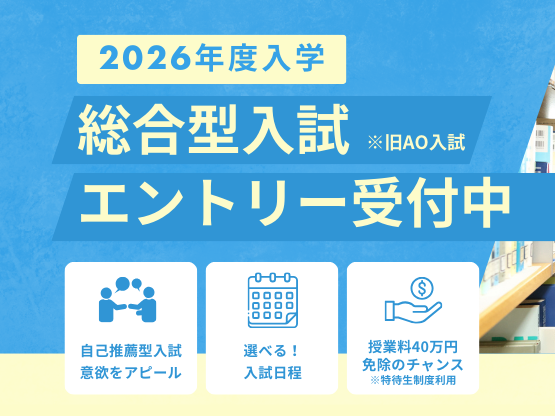 2026年度入学

総合型入試 ※旧AO入試

エントリー受付中

自己推薦型入試
意欲をアピール

選べる！
入試日程

授業料40万円
免除のチャンス
※特待生制度利用